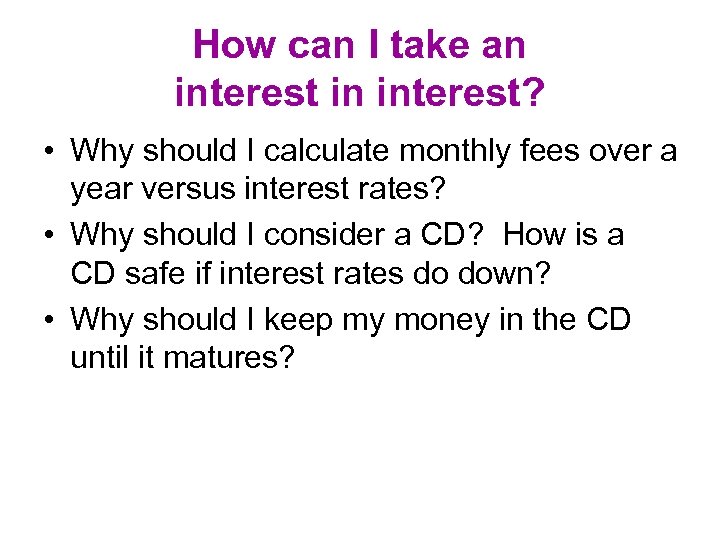 How can I take an interest in interest?

• Why should I calculate monthly fees over a year versus interest rates?
• Why should I consider a CD? How is a CD safe if interest rates do down?
• Why should I keep my money in the CD until it matures?